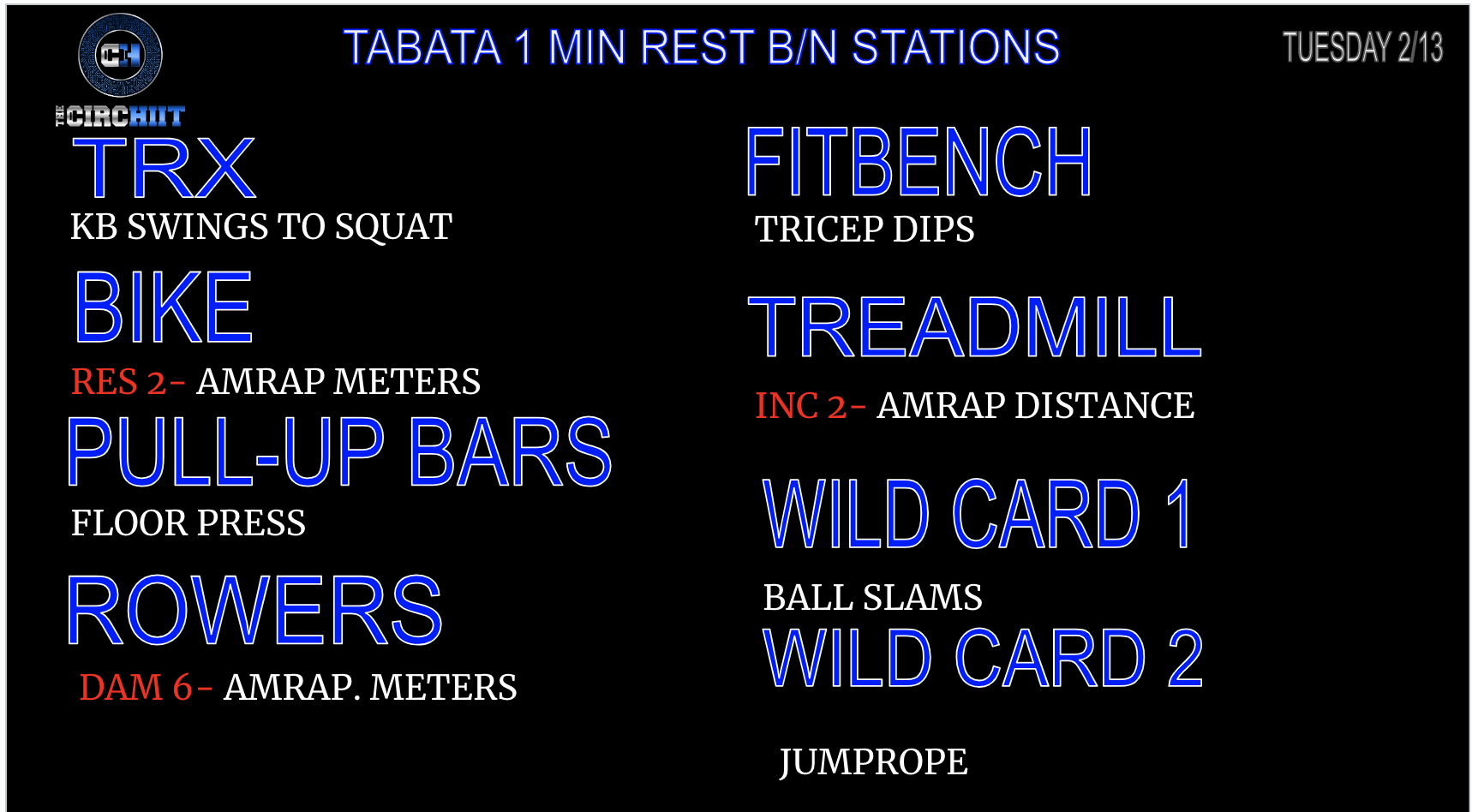 CH
THE CIRCHIIT

TABATA 1 MIN REST B/N STATIONS

TUESDAY 2/13

TRX
KB SWINGS TO SQUAT

BIKE
RES 2- AMRAP METERS

PULL-UP BARS
FLOOR PRESS

ROWERS
DAM 6- AMRAP. METERS

FITBENCH
TRICEP DIPS

TREADMILL
INC 2- AMRAP DISTANCE

WILD CARD 1
BALL SLAMS

WILD CARD 2
JUMPROPE